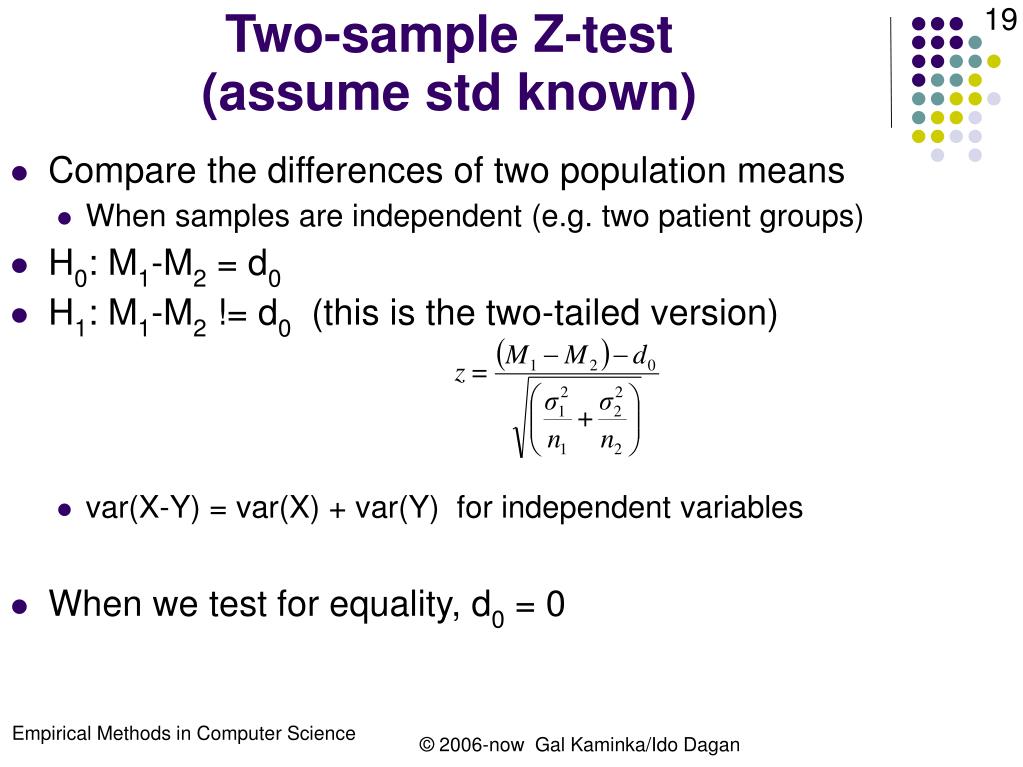 Two-sample Z-test (assume std known)

19

- Compare the differences of two population means
  - When samples are independent (e.g. two patient groups)
- $H_0$: $M_1$-$M_2$ = $d_0$
- $H_1$: $M_1$-$M_2$ != $d_0$ (this is the two-tailed version)

$z = \frac{(M_1 - M_2) - d_0}{\sqrt{\left(\frac{\sigma_1^2}{n_1} + \frac{\sigma_2^2}{n_2}\right)}}$

  - var(X-Y) = var(X) + var(Y) for independent variables

- When we test for equality, $d_0$ = 0

Empirical Methods in Computer Science

© 2006-now Gal Kaminka/Ido Dagan